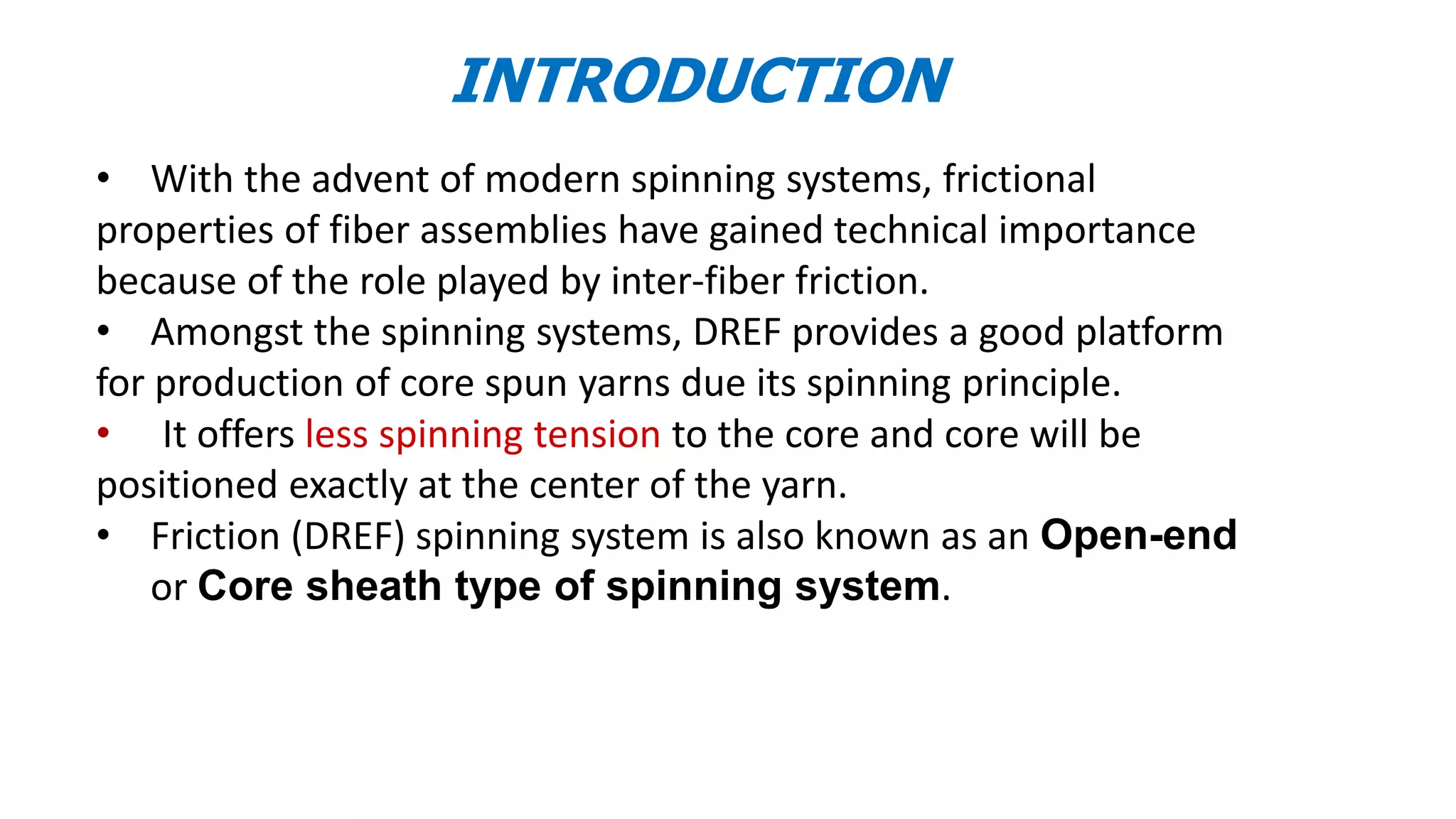 INTRODUCTION

• With the advent of modern spinning systems, frictional properties of fiber assemblies have gained technical importance because of the role played by inter-fiber friction.
• Amongst the spinning systems, DREF provides a good platform for production of core spun yarns due its spinning principle.
• It offers less spinning tension to the core and core will be positioned exactly at the center of the yarn.
• Friction (DREF) spinning system is also known as an Open-end or Core sheath type of spinning system.